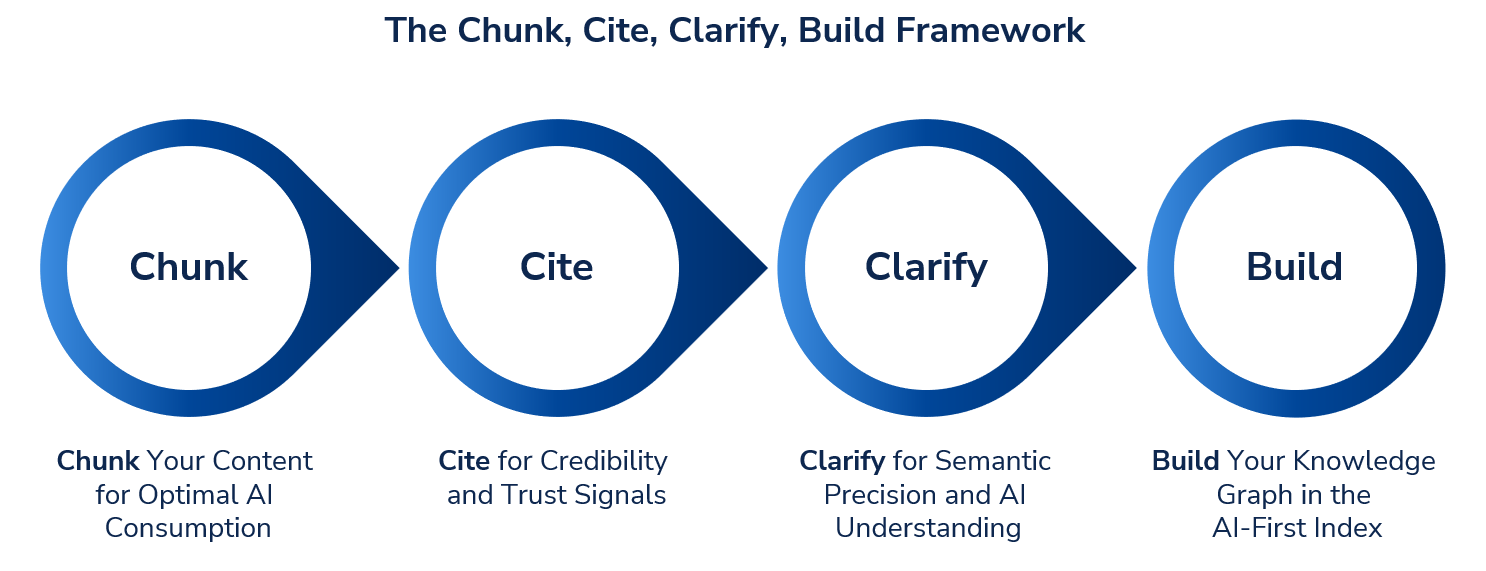 The Chunk, Cite, Clarify, Build Framework

Chunk

Cite

Clarify

Build

Chunk Your Content for Optimal AI Consumption

Cite for Credibility and Trust Signals

Clarify for Semantic Precision and AI Understanding

Build Your Knowledge Graph in the AI-First Index